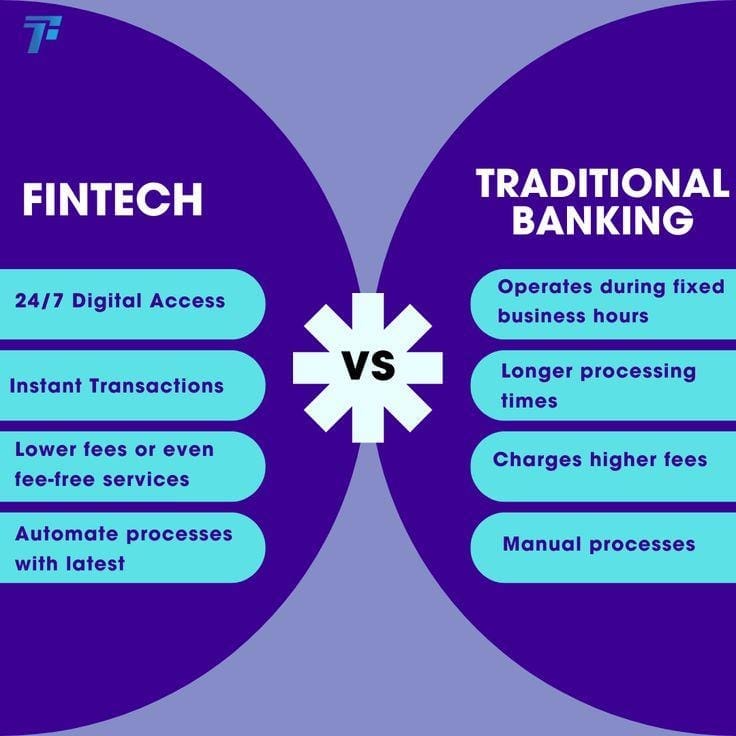 FINTECH

24/7 Digital Access

Instant Transactions

Lower fees or even fee-free services

Automate processes with latest

VS

TRADITIONAL BANKING

Operates during fixed business hours

Longer processing times

Charges higher fees

Manual processes